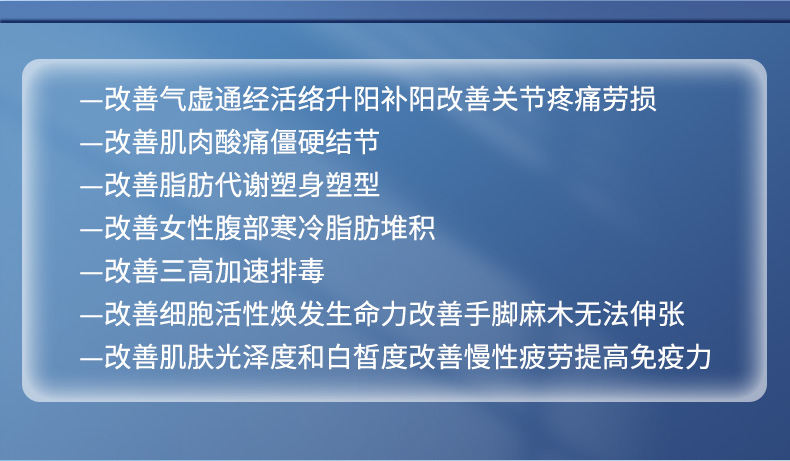 —改善气虚通经活络升阳补阳改善关节疼痛劳损
—改善肌肉酸痛僵硬结节
—改善脂肪代谢塑身塑型
—改善女性腹部寒冷脂肪堆积
—改善三高加速排毒
—改善细胞活性焕发生命力改善手脚麻木无法伸张
—改善肌肤光泽度和白皙度改善慢性疲劳提高免疫力